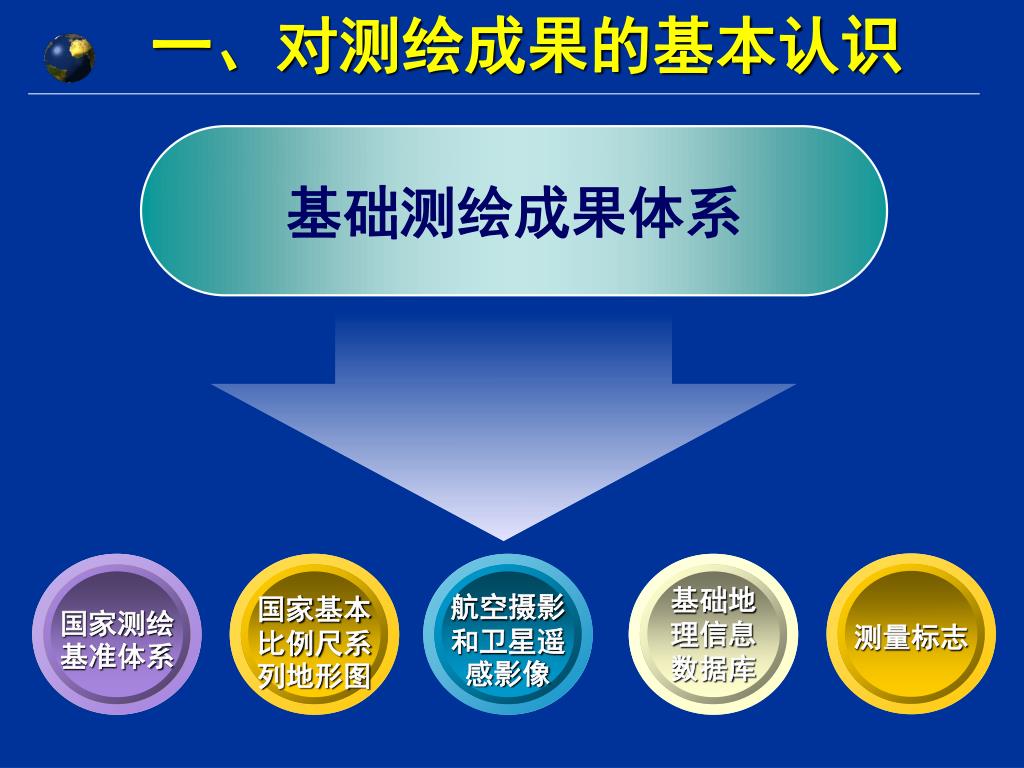 一、对测绘成果的基本认识

基础测绘成果体系

国家测绘基准体系

国家基本比例尺系列地形图

航空摄影和卫星遥感影像

基础地理信息数据库

测量标志